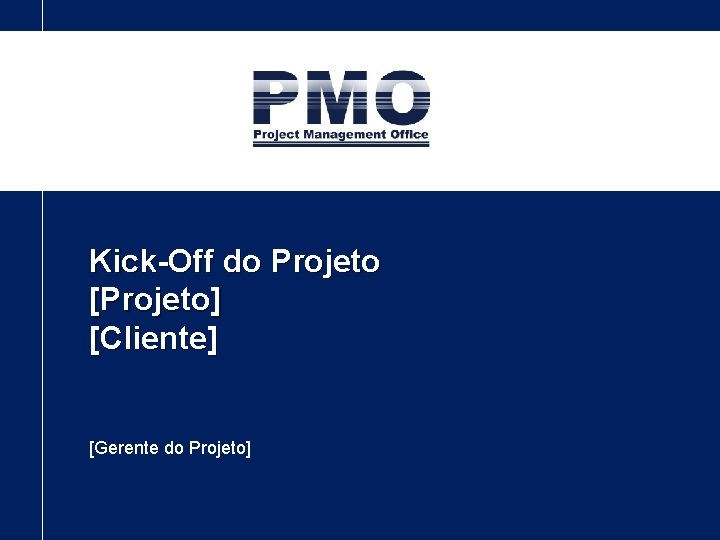 PMO
Project Management Office

Kick-Off do Projeto
[Projeto]
[Cliente]

[Gerente do Projeto]